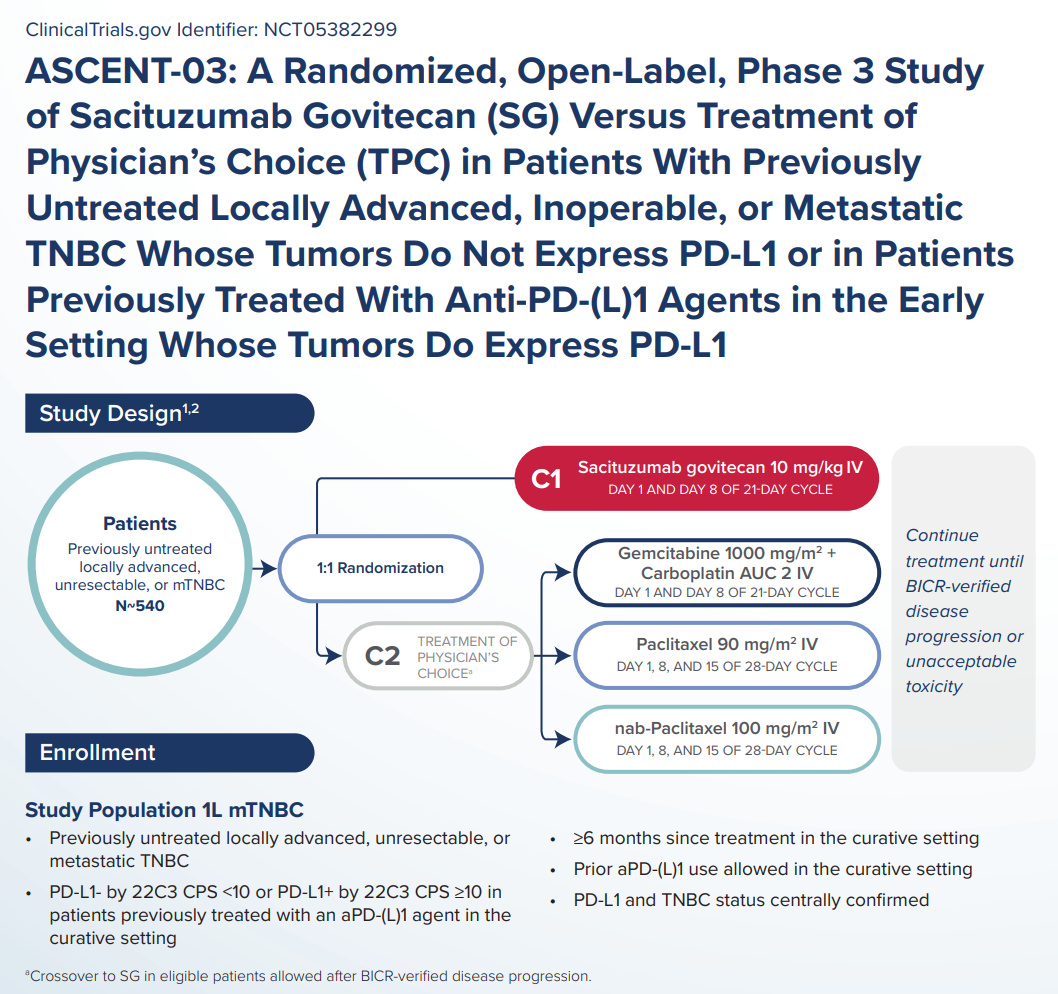 ClinicalTrials.gov Identifier: NCT05382299

ASCENT-03: A Randomized, Open-Label, Phase 3 Study of Sacituzumab Govitecan (SG) Versus Treatment of Physician's Choice (TPC) in Patients With Previously Untreated Locally Advanced, Inoperable, or Metastatic TNBC Whose Tumors Do Not Express PD-L1 or in Patients Previously Treated With Anti-PD-(L)1 Agents in the Early Setting Whose Tumors Do Express PD-L1

Study Design$^{1,2}$

Patients
Previously untreated locally advanced, unresectable, or mTNBC
N~540

1:1 Randomization

C1 Sacituzumab govitecan 10 mg/kg IV
DAY 1 AND DAY 8 OF 21-DAY CYCLE

C2 TREATMENT OF PHYSICIAN'S CHOICE$^a$

Gemcitabine 1000 mg/m$^2$ + Carboplatin AUC 2 IV
DAY 1 AND DAY 8 OF 21-DAY CYCLE

Paclitaxel 90 mg/m$^2$ IV
DAY 1, 8, AND 15 OF 28-DAY CYCLE

nab-Paclitaxel 100 mg/m$^2$ IV
DAY 1, 8, AND 15 OF 28-DAY CYCLE

Continue treatment until BICR-verified disease progression or unacceptable toxicity

Enrollment

Study Population 1L mTNBC
• Previously untreated locally advanced, unresectable, or metastatic TNBC
• PD-L1- by 22C3 CPS <10 or PD-L1+ by 22C3 CPS ≥10 in patients previously treated with an aPD-(L)1 agent in the curative setting
• ≥6 months since treatment in the curative setting
• Prior aPD-(L)1 use allowed in the curative setting
• PD-L1 and TNBC status centrally confirmed

$^a$Crossover to SG in eligible patients allowed after BICR-verified disease progression.